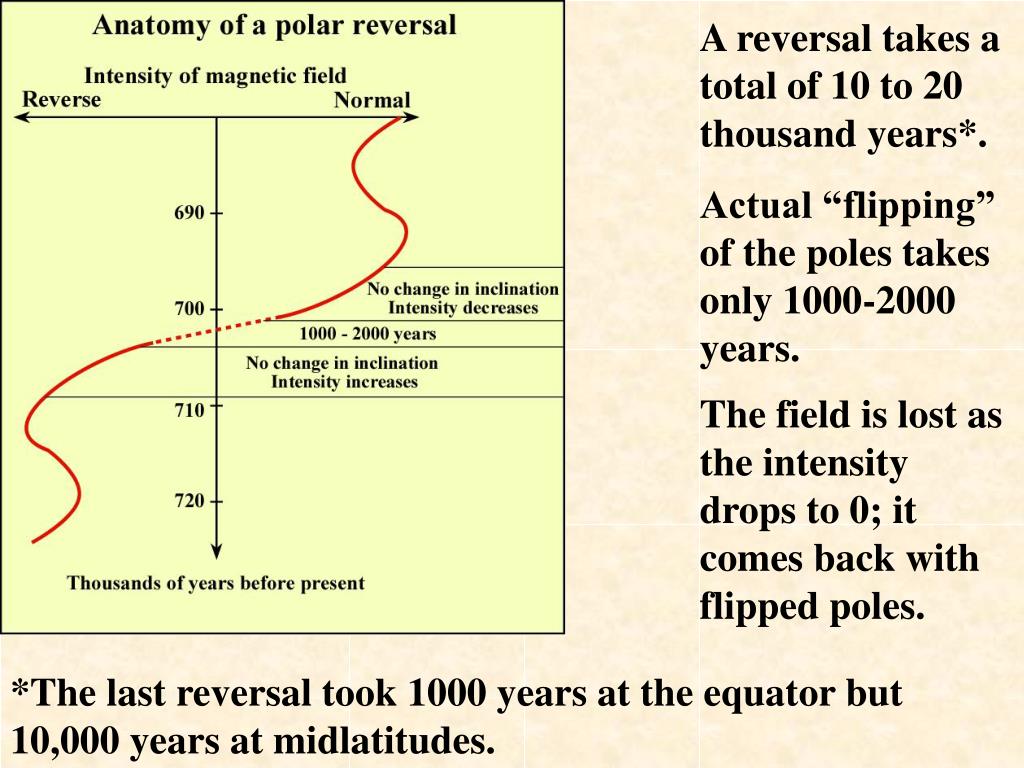 Anatomy of a polar reversal

Intensity of magnetic field

Reverse

Normal

690

700

710

720

No change in inclination
Intensity decreases

1000 - 2000 years

No change in inclination
Intensity increases

Thousands of years before present

A reversal takes a total of 10 to 20 thousand years*.

Actual “flipping” of the poles takes only 1000-2000 years.

The field is lost as the intensity drops to 0; it comes back with flipped poles.

*The last reversal took 1000 years at the equator but 10,000 years at midlatitudes.